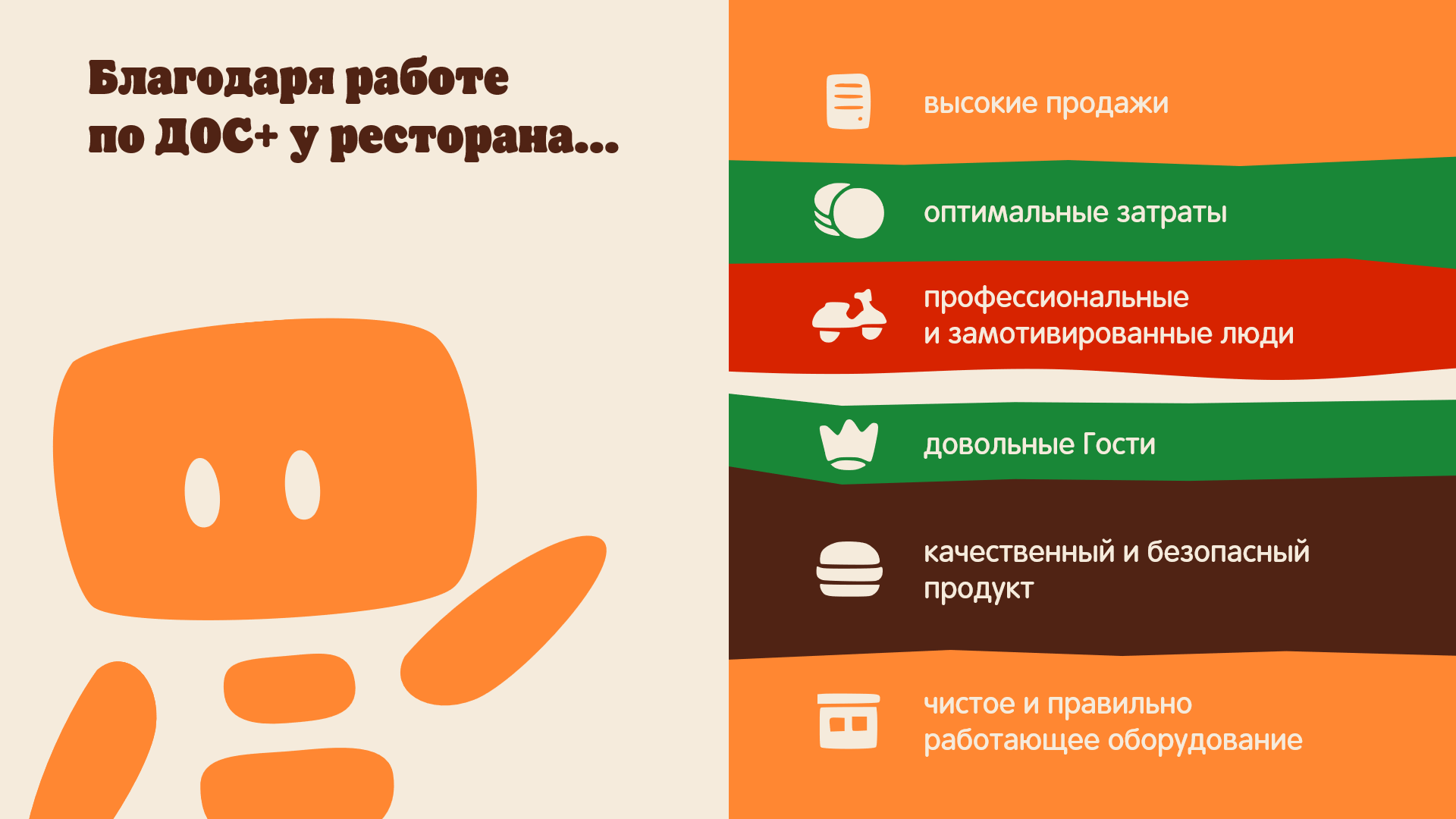 Благодаря работе по ДОС+ у ресторана...

высокие продажи

оптимальные затраты

профессиональные и замотивированные люди

довольные Гости

качественный и безопасный продукт

чистое и правильно работающее оборудование